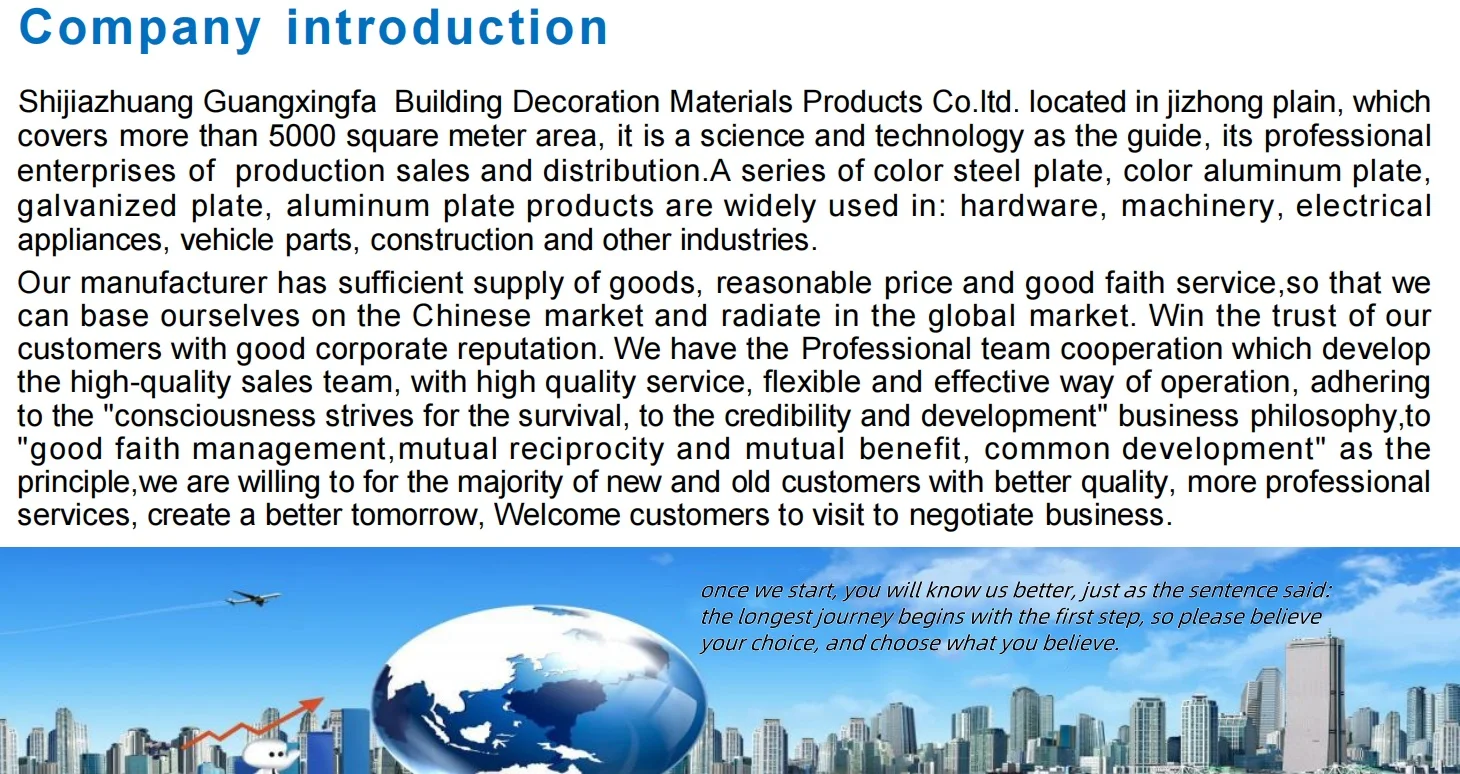 Company introduction

Shijiazhuang Guangxingfa Building Decoration Materials Products Co.ltd. located in jizhong plain, which covers more than 5000 square meter area, it is a science and technology as the guide, its professional enterprises of production sales and distribution.A series of color steel plate, color aluminum plate, galvanized plate, aluminum plate products are widely used in: hardware, machinery, electrical appliances, vehicle parts, construction and other industries.

Our manufacturer has sufficient supply of goods, reasonable price and good faith service,so that we can base ourselves on the Chinese market and radiate in the global market. Win the trust of our customers with good corporate reputation. We have the Professional team cooperation which develop the high-quality sales team, with high quality service, flexible and effective way of operation, adhering to the "consciousness strives for the survival, to the credibility and development" business philosophy,to "good faith management,mutual reciprocity and mutual benefit, common development" as the principle,we are willing to for the majority of new and old customers with better quality, more professional services, create a better tomorrow, Welcome customers to visit to negotiate business.

once we start, you will know us better, just as the sentence said: the longest journey begins with the first step, so please believe your choice, and choose what you believe.